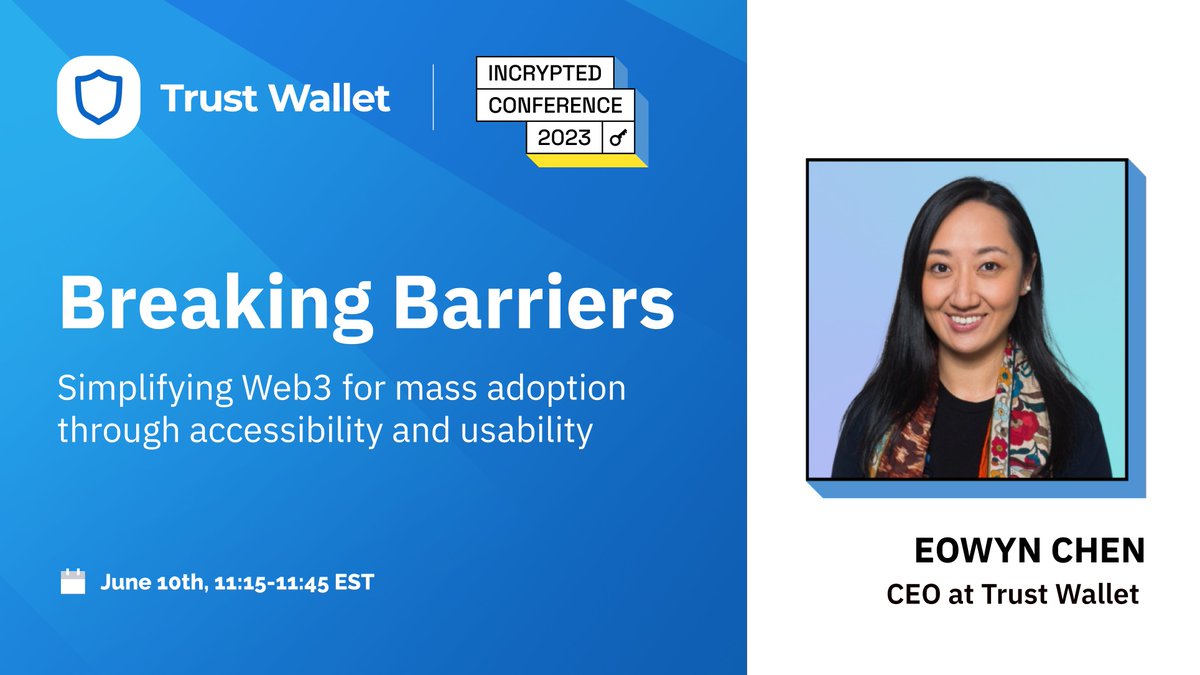 Trust Wallet

INCRYPTED
CONFERENCE
2023

Breaking Barriers

Simplifying Web3 for mass adoption through accessibility and usability

June 10th, 11:15-11:45 EST

EOWYN CHEN
CEO at Trust Wallet